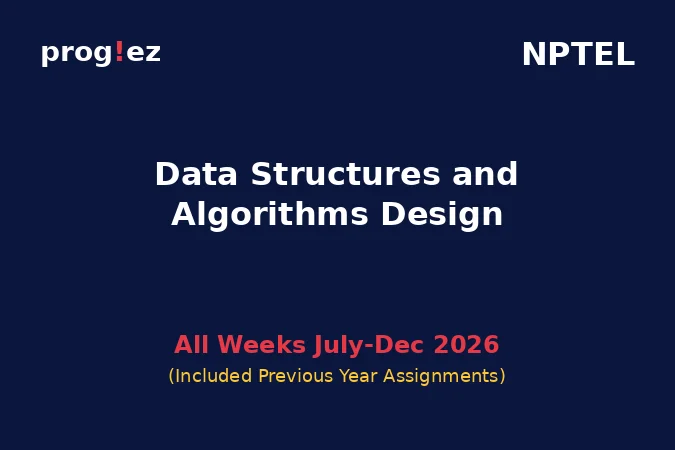 prog!ez

NPTEL

Data Structures and Algorithms Design

All Weeks July-Dec 2026

(Included Previous Year Assignments)